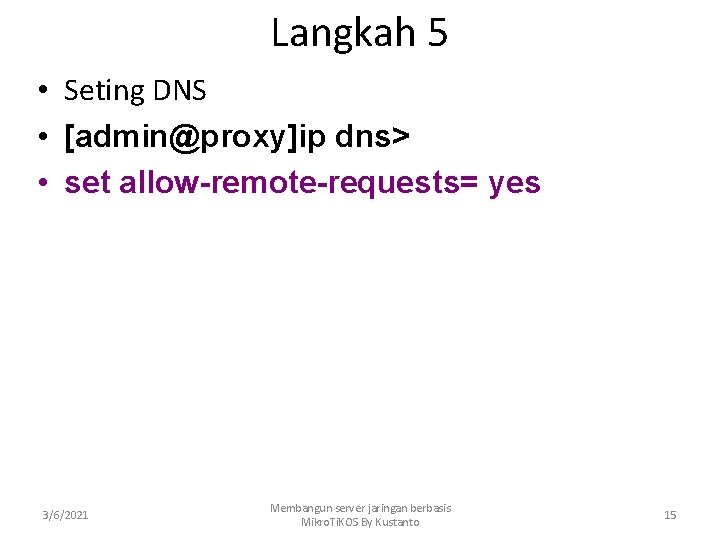 Langkah 5

• Seting DNS
• [admin@proxy]ip dns>
• set allow-remote-requests= yes

3/6/2021

Membangun server jaringan berbasis MikroTiKOS By Kustanto

15